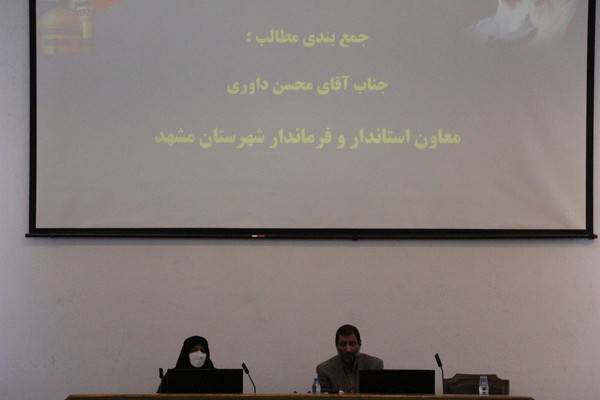 جمع بندی مطالب :

جناب آقای محسن داوری

معاون استاندار و فرماندار شهرستان مشهد